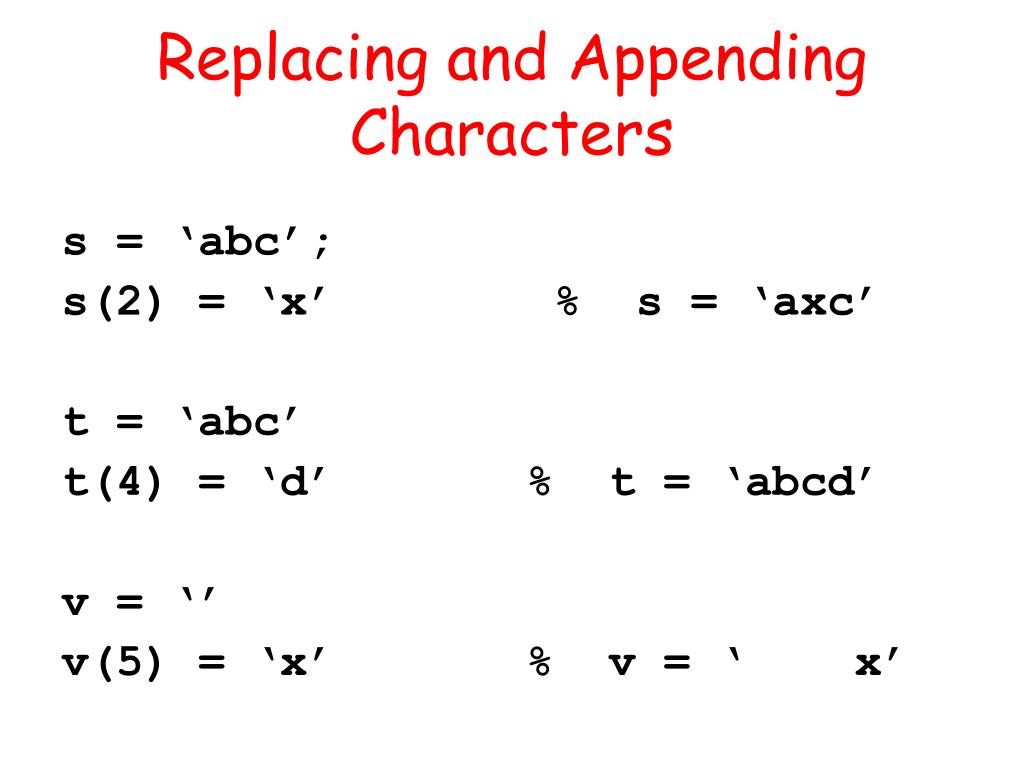 Replacing and Appending Characters

s = ‘abc’;
s(2) = ‘x’ % s = ‘axc’

t = ‘abc’
t(4) = ‘d’ % t = ‘abcd’

v = ‘’
v(5) = ‘x’ % v = ‘    x’